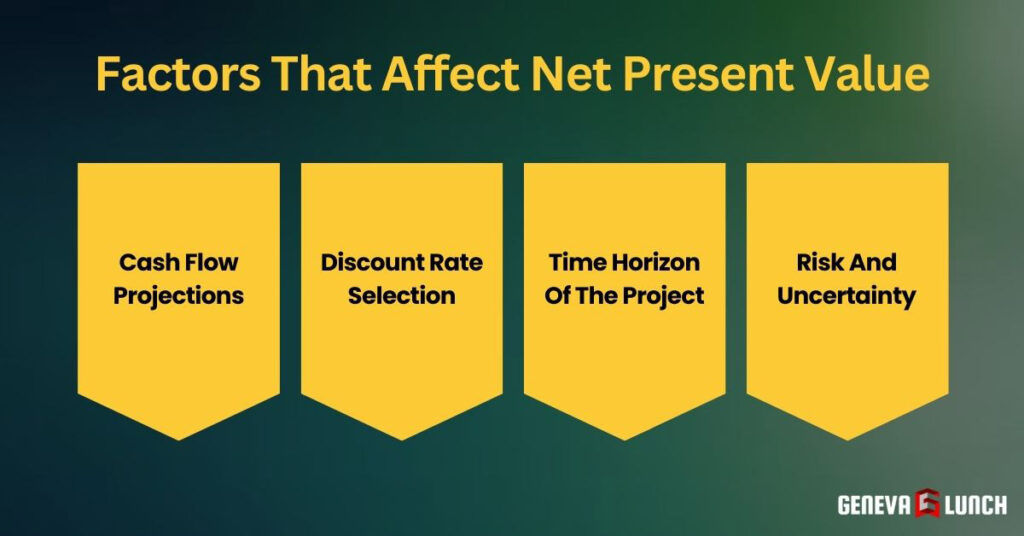 Factors That Affect Net Present Value

Cash Flow Projections

Discount Rate Selection

Time Horizon Of The Project

Risk And Uncertainty

GENEVA LUNCH